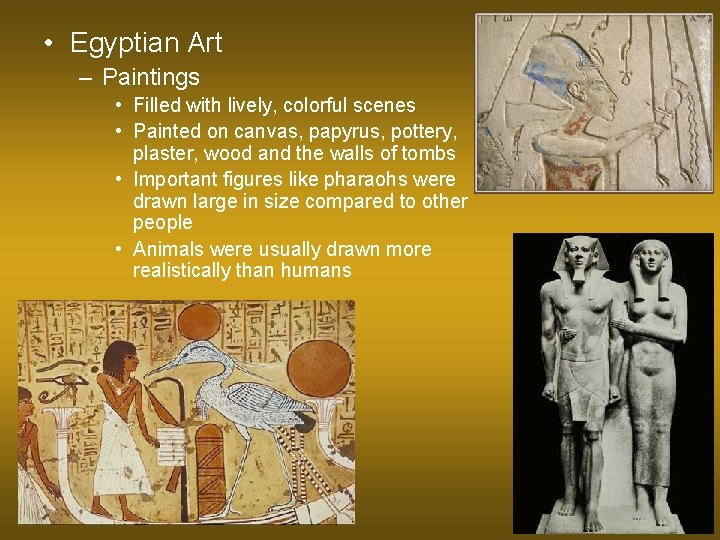 • Egyptian Art
– Paintings
• Filled with lively, colorful scenes
• Painted on canvas, papyrus, pottery, plaster, wood and the walls of tombs
• Important figures like pharaohs were drawn large in size compared to other people
• Animals were usually drawn more realistically than humans